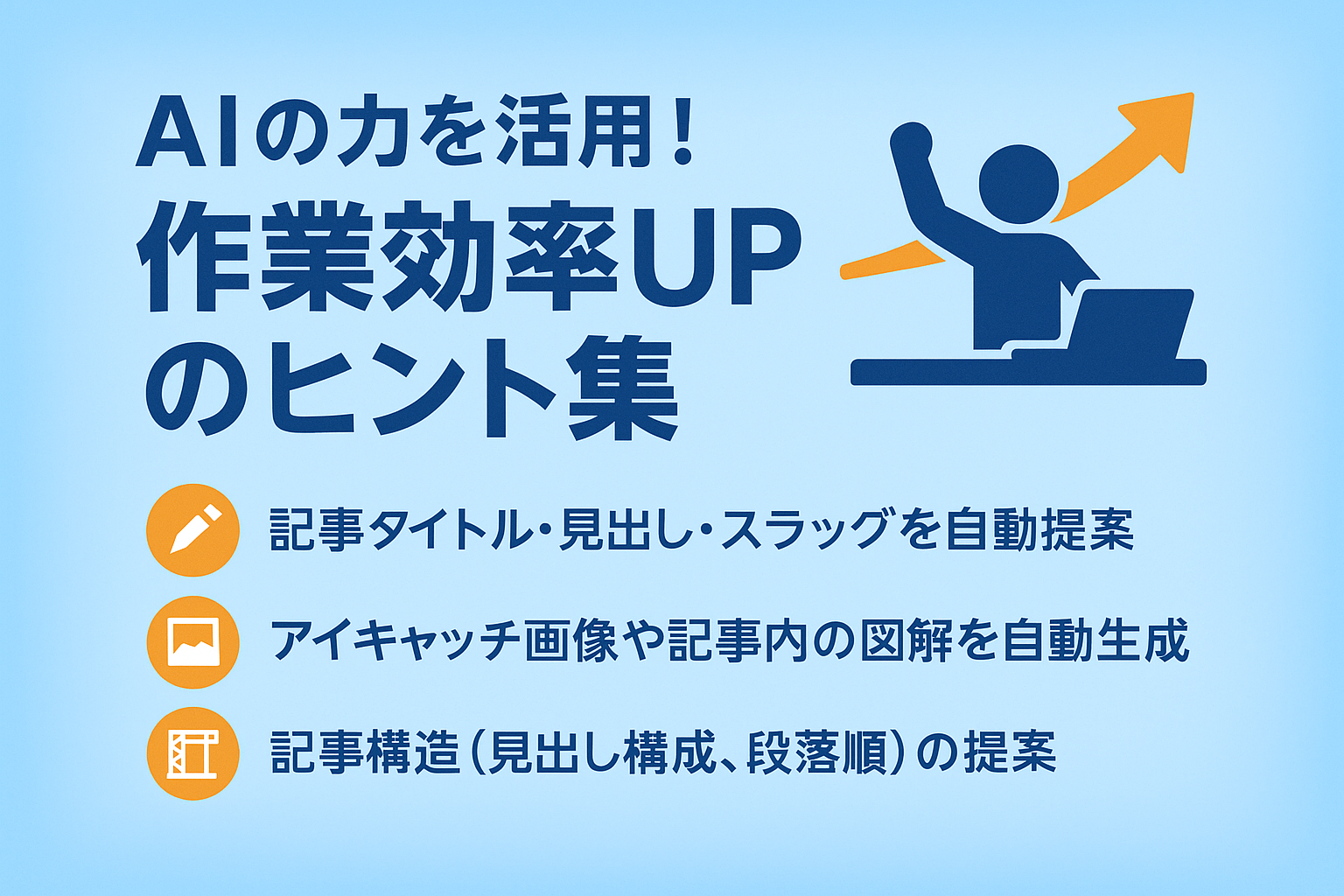 AIの力を活用！
作業効率UP
のヒント集

記事タイトル・見出し・スラッグを自動提案

アイキャッチ画像や記事内の図解を自動生成

記事構造（見出し構成、段落順）の提案